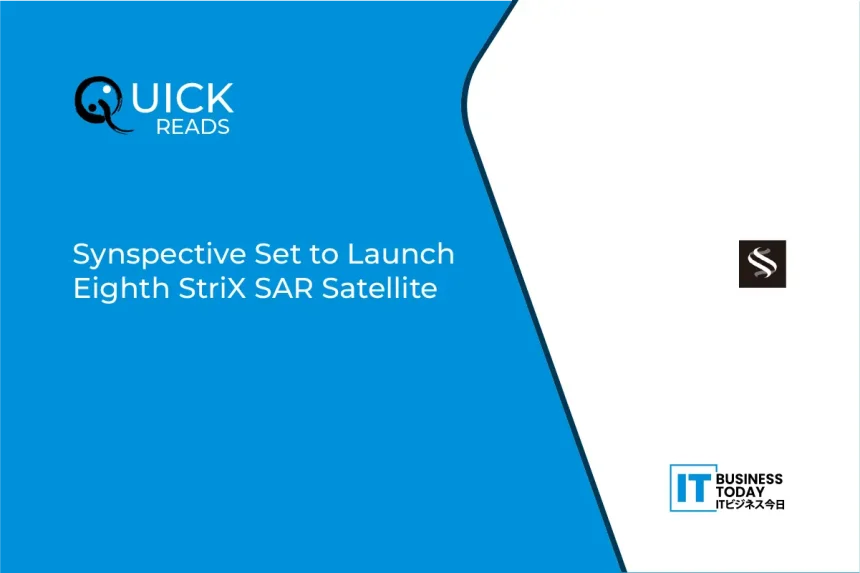 QUICK
READS

Synspective Set to Launch Eighth StriX SAR Satellite

IT BUSINESS TODAY
ITビジネス今日